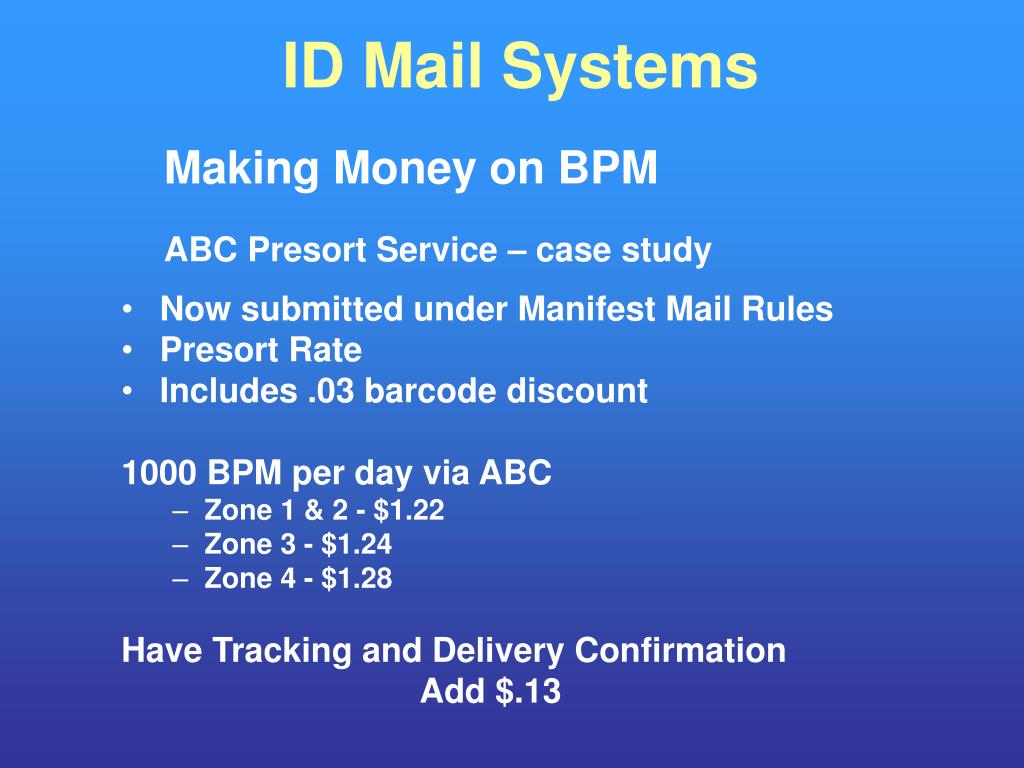 ID Mail Systems

Making Money on BPM

ABC Presort Service – case study

• Now submitted under Manifest Mail Rules
• Presort Rate
• Includes .03 barcode discount

1000 BPM per day via ABC
– Zone 1 & 2 - \$1.22
– Zone 3 - \$1.24
– Zone 4 - \$1.28

Have Tracking and Delivery Confirmation
Add \$.13